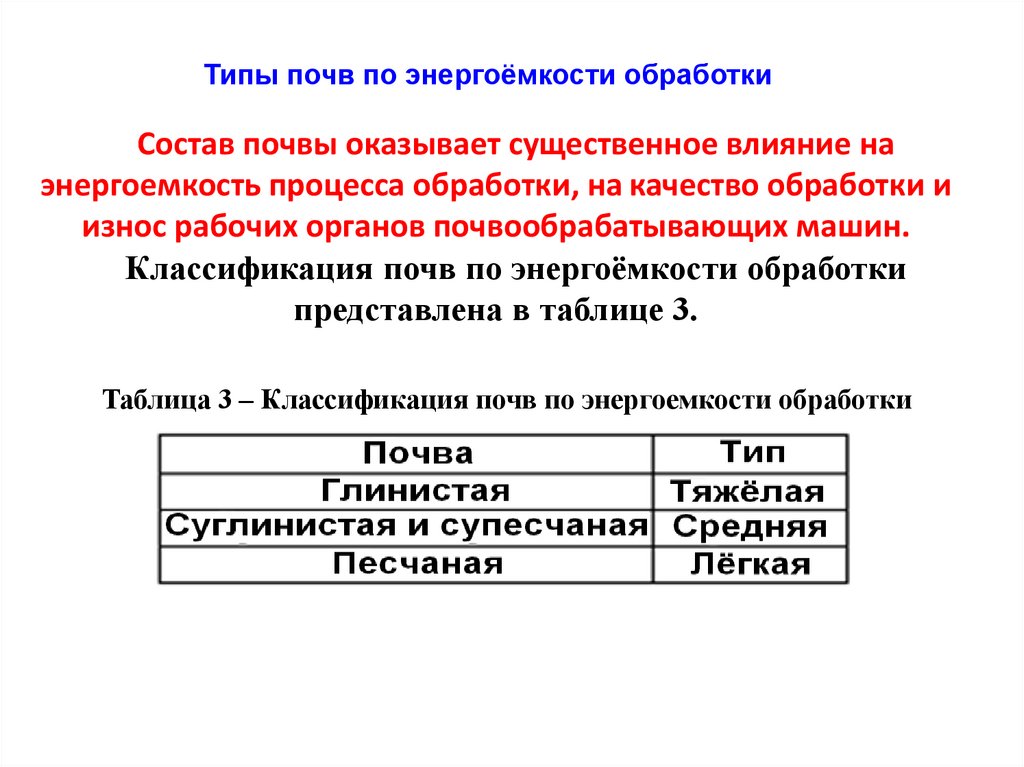 Типы почв по энергоёмкости обработки

Состав почвы оказывает существенное влияние на энергоемкость процесса обработки, на качество обработки и износ рабочих органов почвообрабатывающих машин.

Классификация почв по энергоёмкости обработки представлена в таблице 3.

Таблица 3 – Классификация почв по энергоемкости обработки

| Почва | Тип |
|---|---|
| Глинистая | Тяжёлая |
| Суглинистая и супесчаная | Средняя |
| Песчаная | Лёгкая |